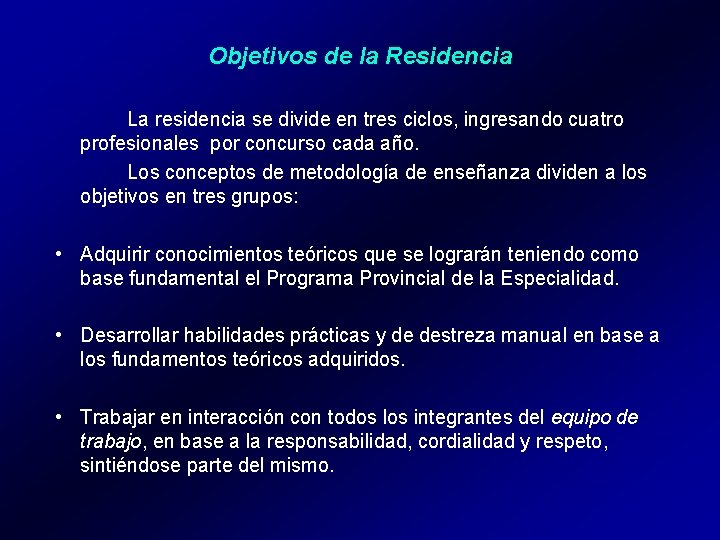 Objetivos de la Residencia

La residencia se divide en tres ciclos, ingresando cuatro profesionales  por concurso cada año.

Los conceptos de metodología de enseñanza dividen a los objetivos en tres grupos:

• Adquirir conocimientos teóricos que se lograrán teniendo como base fundamental el Programa Provincial de la Especialidad.

• Desarrollar habilidades prácticas y de destreza manual en base a los fundamentos teóricos adquiridos.

• Trabajar en interacción con todos los integrantes del equipo de trabajo, en base a la responsabilidad, cordialidad y respeto, sintiéndose parte del mismo.